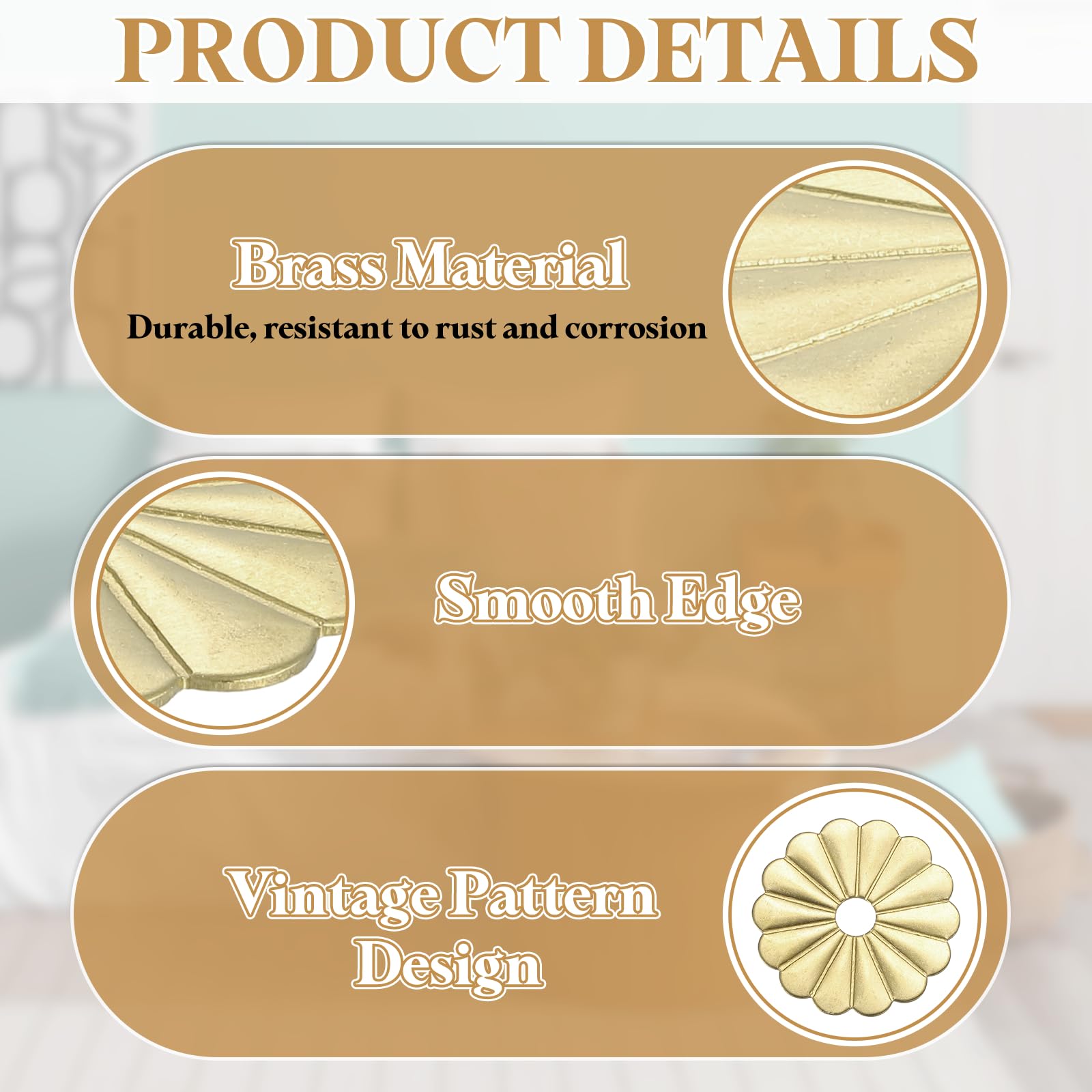 PRODUCT DETAILS

Brass Material
Durable, resistant to rust and corrosion

Smooth Edge

Vintage Pattern Design